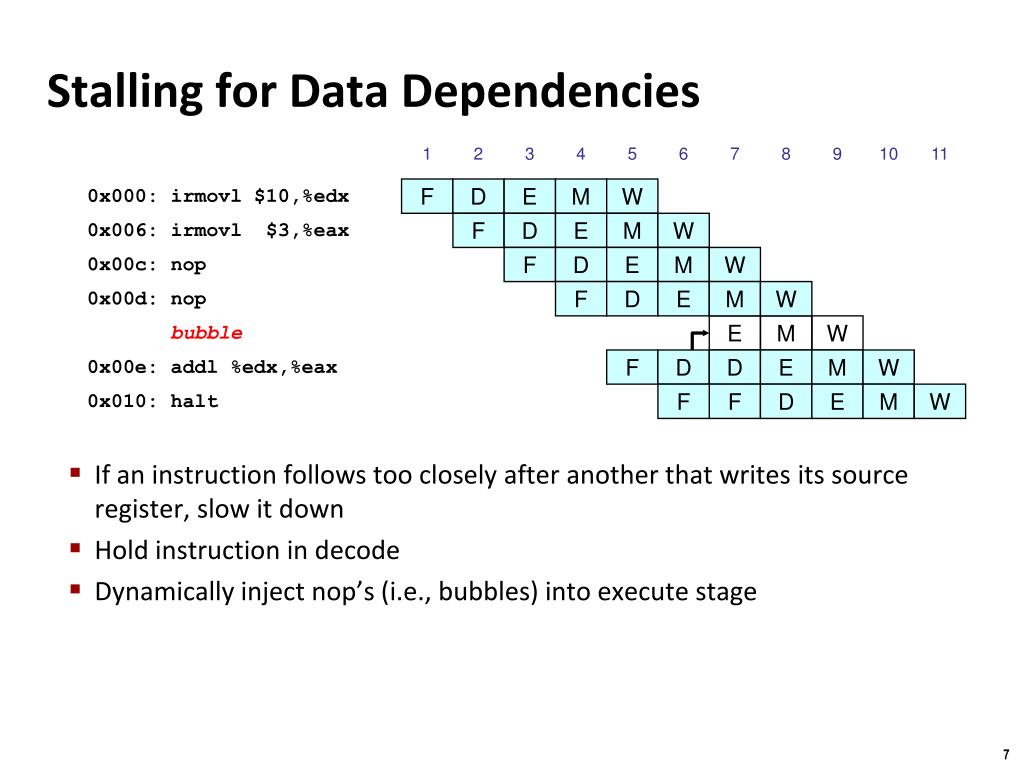 Stalling for Data Dependencies

| | 1 | 2 | 3 | 4 | 5 | 6 | 7 | 8 | 9 | 10 | 11 |
|---|---|---|---|---|---|---|---|---|---|---|---|
| 0x000: irmovl $10,%edx | F | D | E | M | W | | | | | | |
| 0x006: irmovl $3,%eax | | F | D | E | M | W | | | | | |
| 0x00c: nop | | | F | D | E | M | W | | | | |
| 0x00d: nop | | | | F | D | E | M | W | | | |
| bubble | | | | | | | E | M | W | | |
| 0x00e: addl %edx,%eax | | | | | F | D | D | E | M | W | |
| 0x010: halt | | | | | | F | F | D | E | M | W |

▪ If an instruction follows too closely after another that writes its source register, slow it down
▪ Hold instruction in decode
▪ Dynamically inject nop's (i.e., bubbles) into execute stage

7